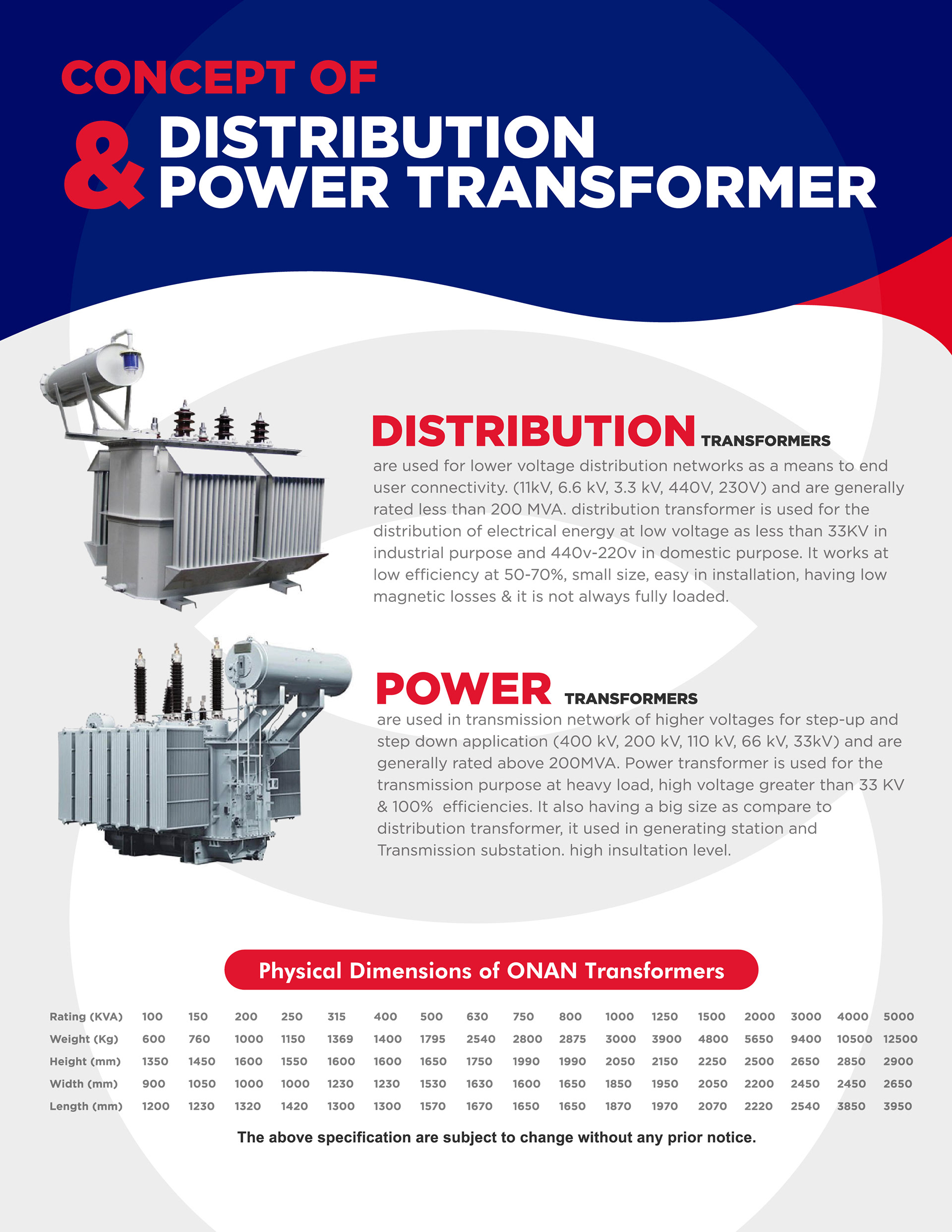 CONCEPT OF

& DISTRIBUTION POWER TRANSFORMER

DISTRIBUTION TRANSFORMERS
are used for lower voltage distribution networks as a means to end user connectivity. (11kV, 6.6 kV, 3.3 kV, 440V, 230V) and are generally rated less than 200 MVA. distribution transformer is used for the distribution of electrical energy at low voltage as less than 33KV in industrial purpose and 440v-220v in domestic purpose. It works at low efficiency at 50-70%, small size, easy in installation, having low magnetic losses & it is not always fully loaded.

POWER TRANSFORMERS
are used in transmission network of higher voltages for step-up and step down application (400 kV, 200 kV, 110 kV, 66 kV, 33kV) and are generally rated above 200MVA. Power transformer is used for the transmission purpose at heavy load, high voltage greater than 33 KV & 100% efficiencies. It also having a big size as compare to distribution transformer, it used in generating station and Transmission substation. high insultation level.

Physical Dimensions of ONAN Transformers

| Rating (KVA) | 100 | 150 | 200 | 250 | 315 | 400 | 500 | 630 | 750 | 800 | 1000 | 1250 | 1500 | 2000 | 3000 | 4000 | 5000 |
|---|---|---|---|---|---|---|---|---|---|---|---|---|---|---|---|---|---|
| Weight (Kg) | 600 | 760 | 1000 | 1150 | 1369 | 1400 | 1795 | 2540 | 2800 | 2875 | 3000 | 3900 | 4800 | 5650 | 9400 | 10500 | 12500 |
| Height (mm) | 1350 | 1450 | 1600 | 1550 | 1600 | 1600 | 1650 | 1750 | 1990 | 1990 | 2050 | 2150 | 2250 | 2500 | 2650 | 2850 | 2900 |
| Width (mm) | 900 | 1050 | 1000 | 1000 | 1230 | 1230 | 1530 | 1630 | 1600 | 1650 | 1850 | 1950 | 2050 | 2200 | 2450 | 2450 | 2650 |
| Length (mm) | 1200 | 1230 | 1320 | 1420 | 1300 | 1300 | 1570 | 1670 | 1650 | 1650 | 1870 | 1970 | 2070 | 2220 | 2540 | 3850 | 3950 |

The above specification are subject to change without any prior notice.